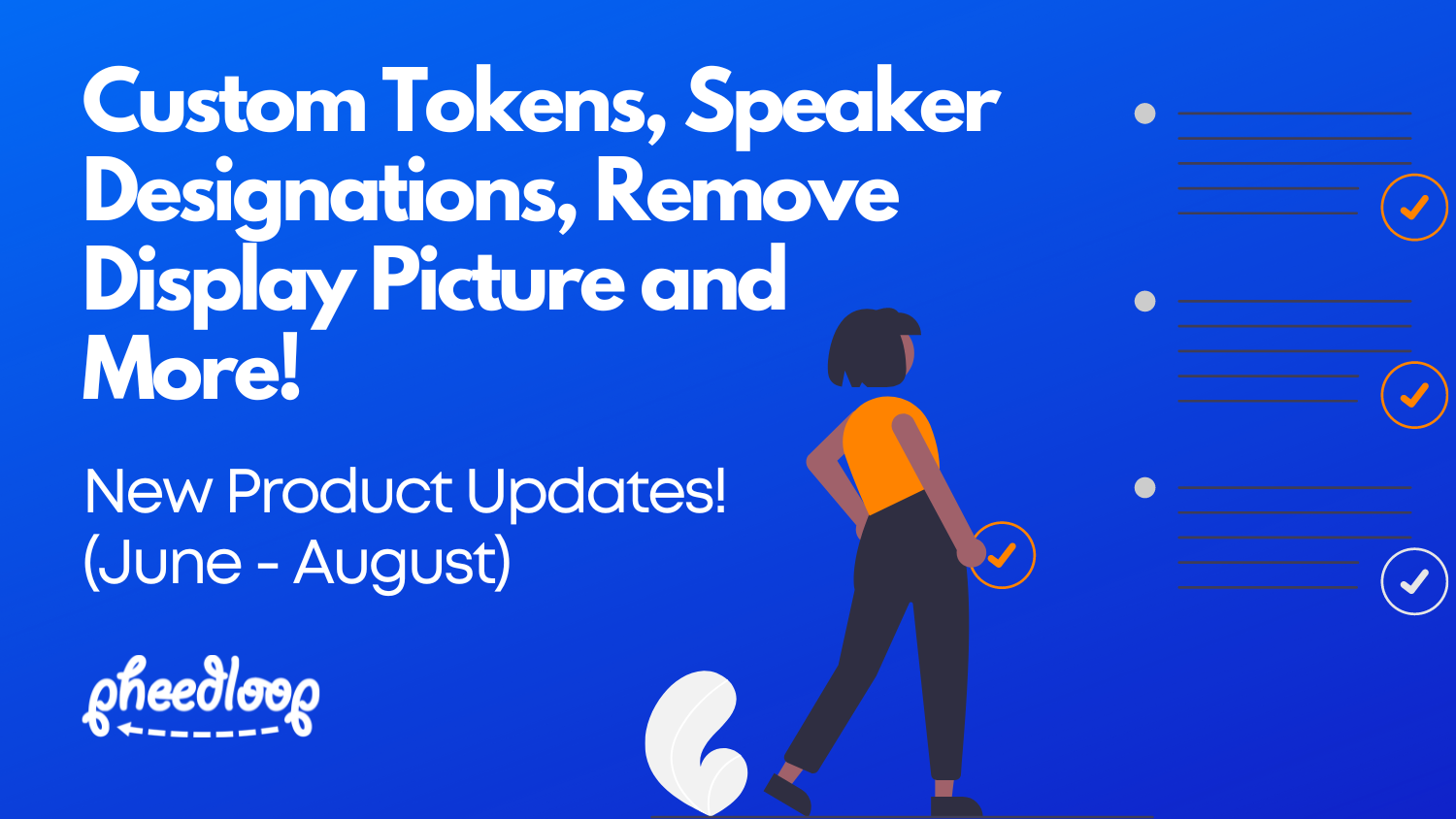 Custom Tokens, Speaker Designations, Remove Display Picture and More!

New Product Updates! (June - August)

pheedloop